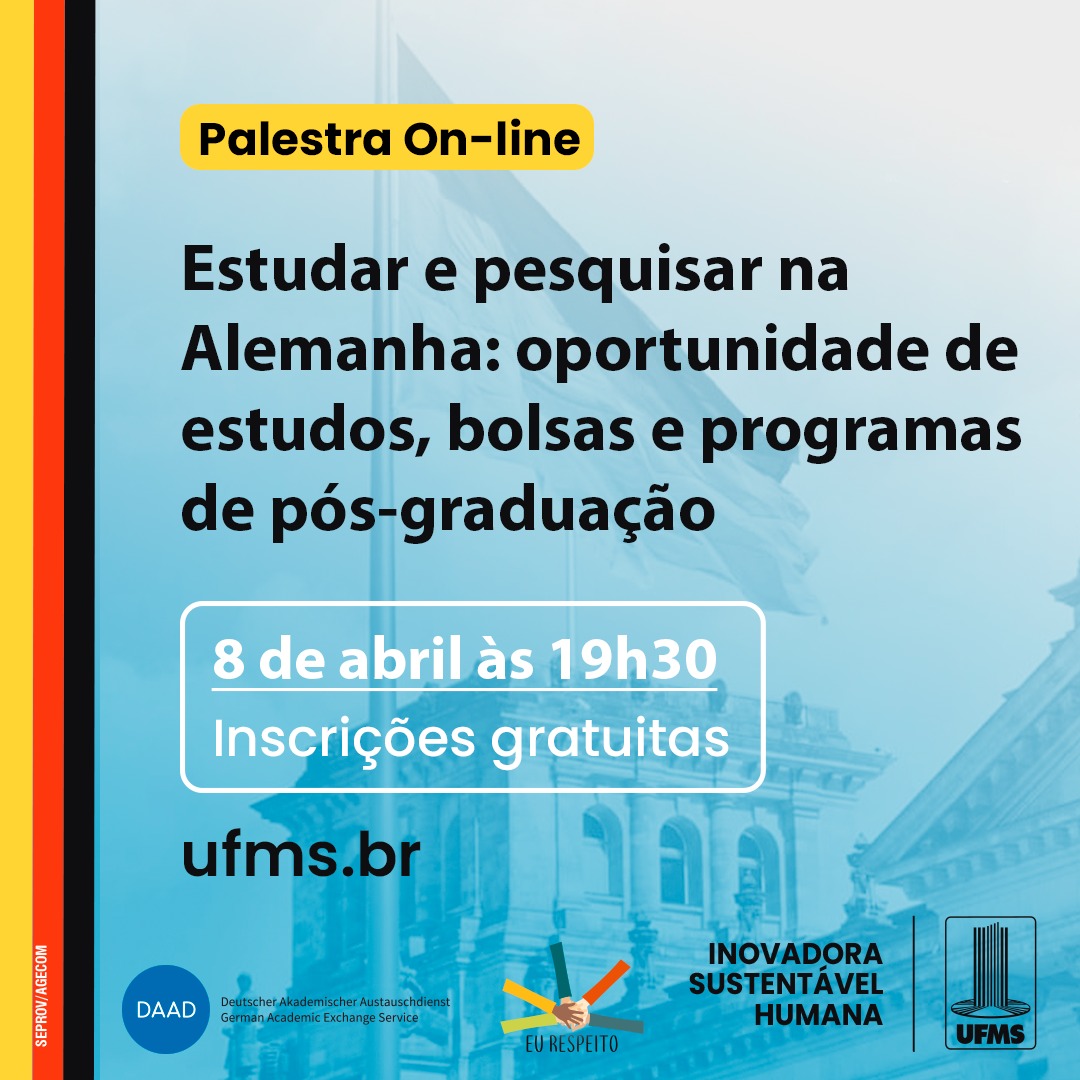 Palestra On-line

Estudar e pesquisar na Alemanha: oportunidade de estudos, bolsas e programas de pós-graduação

8 de abril às 19h30
Inscrições gratuitas

ufms.br

SEPROV/AGECOM

DAAD
Deutscher Akademischer Austauschdienst
German Academic Exchange Service

EU RESPEITO

INOVADORA
SUSTENTÁVEL
HUMANA

UFMS